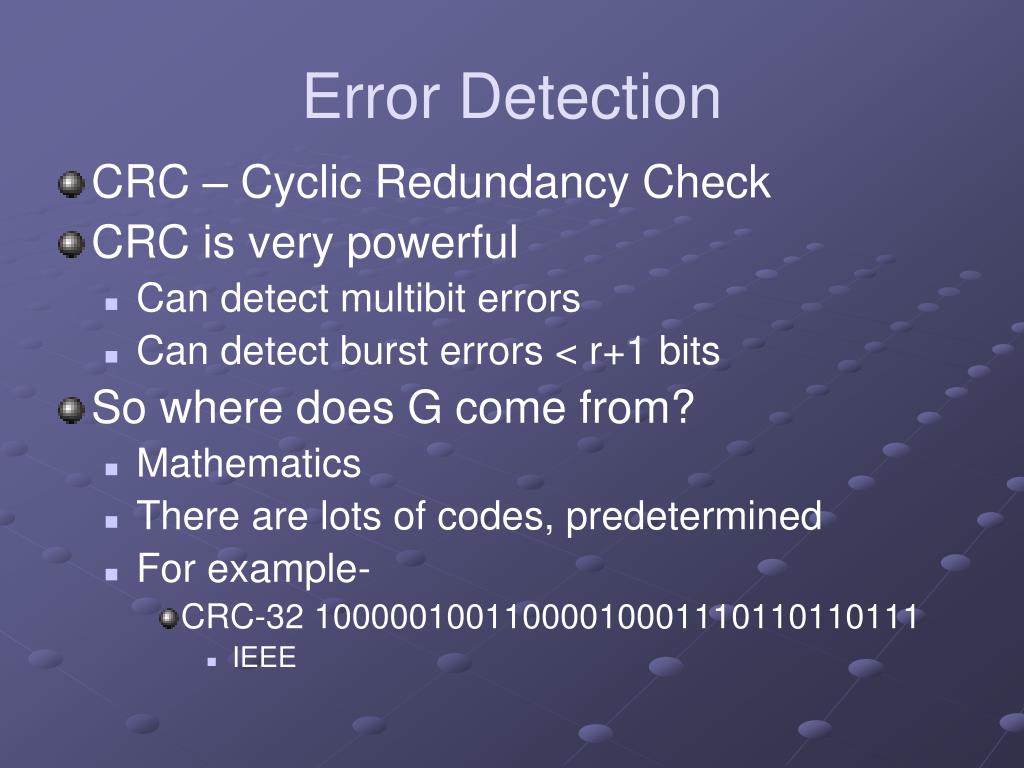 Error Detection

CRC – Cyclic Redundancy Check

CRC is very powerful

Can detect multibit errors

Can detect burst errors < r+1 bits

So where does G come from?

Mathematics

There are lots of codes, predetermined

For example-

CRC-32 100000100110000010001110110110111

IEEE